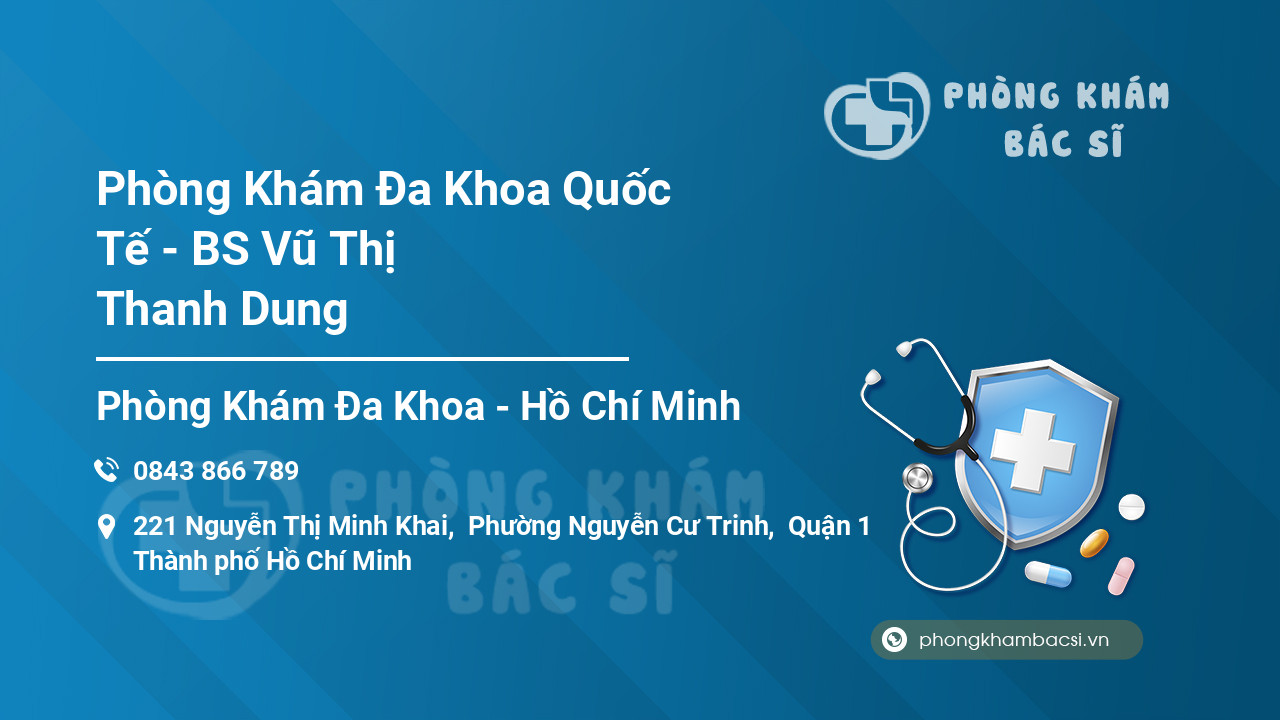 PHÒNG KHÁM BÁC SĨ

Phòng Khám Đa Khoa Quốc Tế - BS Vũ Thị Thanh Dung

Phòng Khám Đa Khoa - Hồ Chí Minh

0843 866 789

221 Nguyễn Thị Minh Khai, Phường Nguyễn Cư Trinh, Quận 1 Thành phố Hồ Chí Minh

PHÒNG KHÁM BÁC SĨ

phongkhambacsi.vn